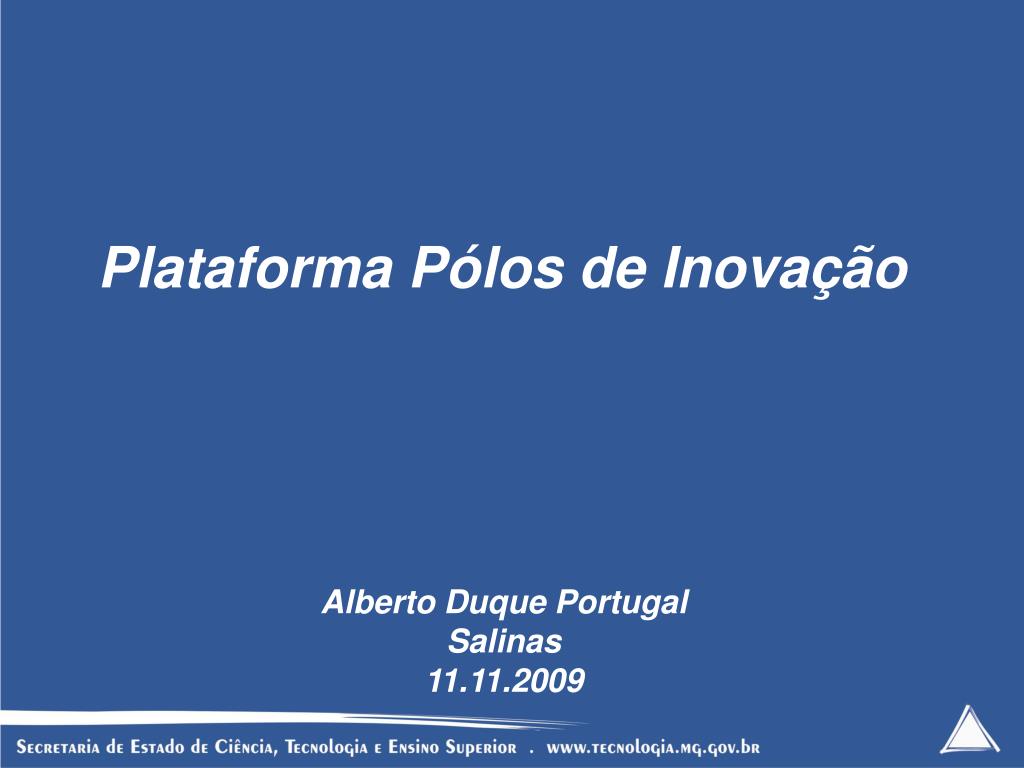 Plataforma Pólos de Inovação

Alberto Duque Portugal
Salinas
11.11.2009

Secretaria de Estado de Ciência, Tecnologia e Ensino Superior . www.tecnologia.mg.gov.br